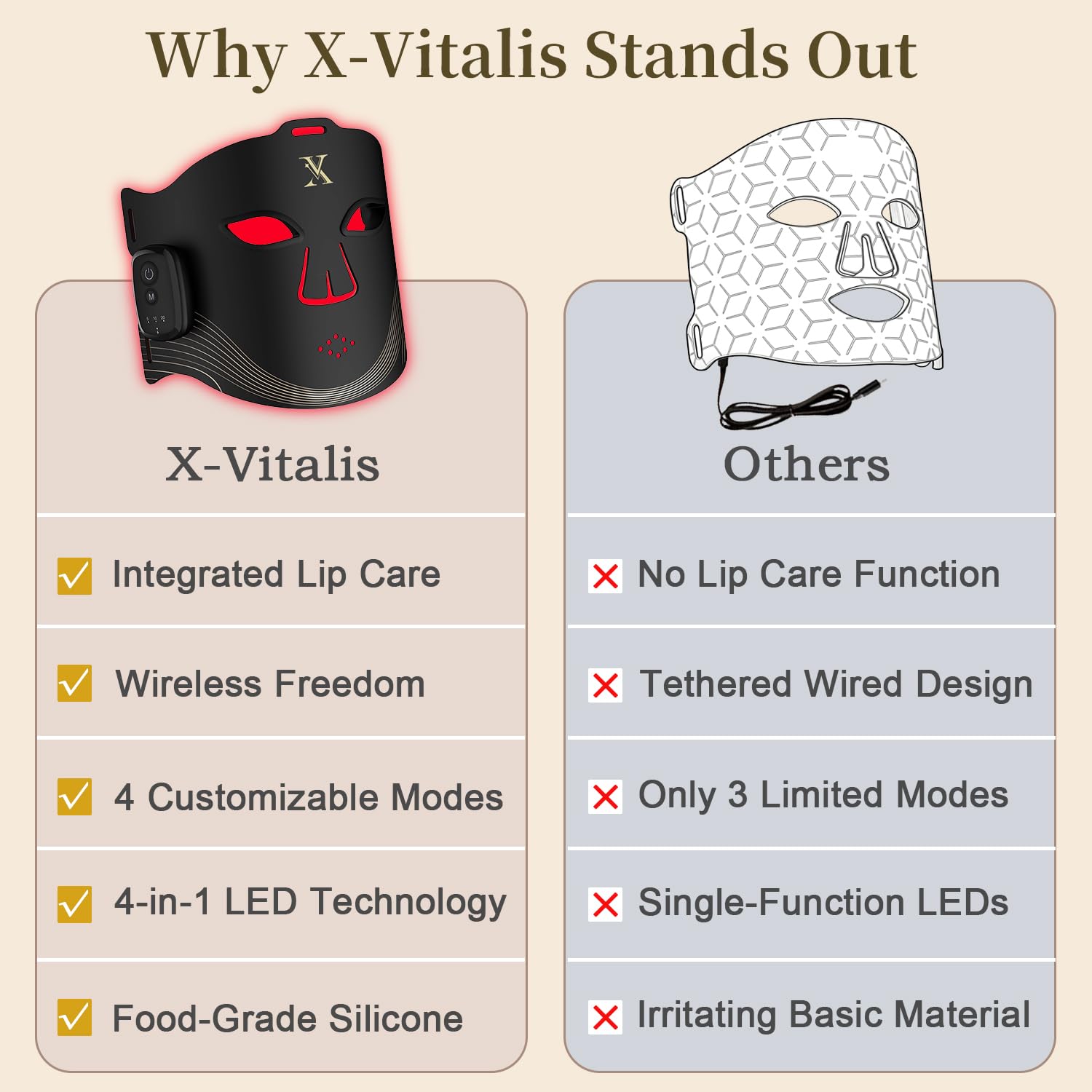 Why X-Vitalis Stands Out

X-Vitalis

Integrated Lip Care

Wireless Freedom

4 Customizable Modes

4-in-1 LED Technology

Food-Grade Silicone

Others

No Lip Care Function

Tethered Wired Design

Only 3 Limited Modes

Single-Function LEDs

Irritating Basic Material